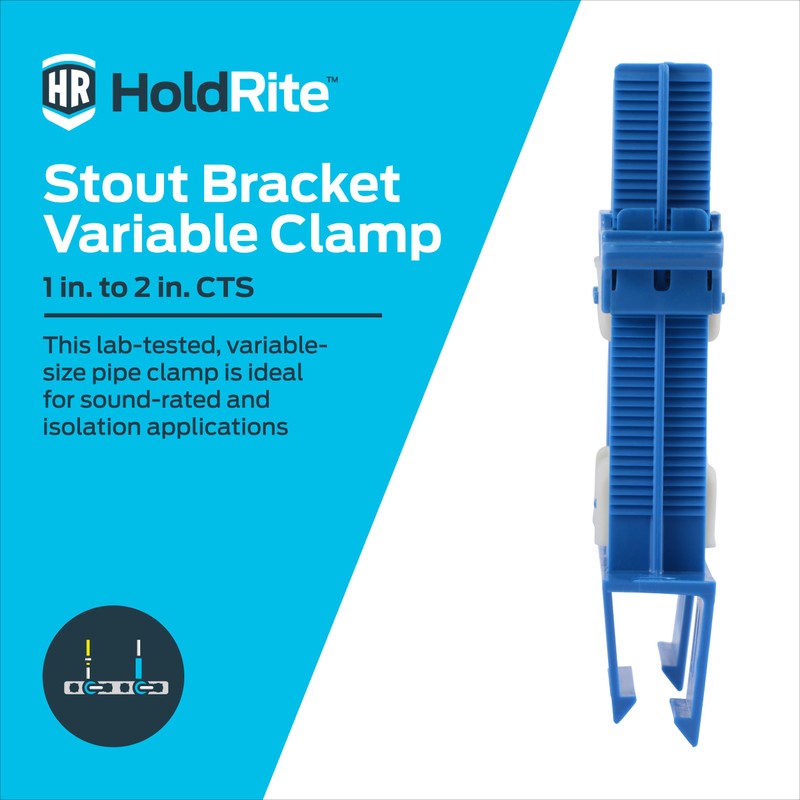 HR HoldRite™

Stout Bracket Variable Clamp

1 in. to 2 in. CTS

This lab-tested, variable-size pipe clamp is ideal for sound-rated and isolation applications